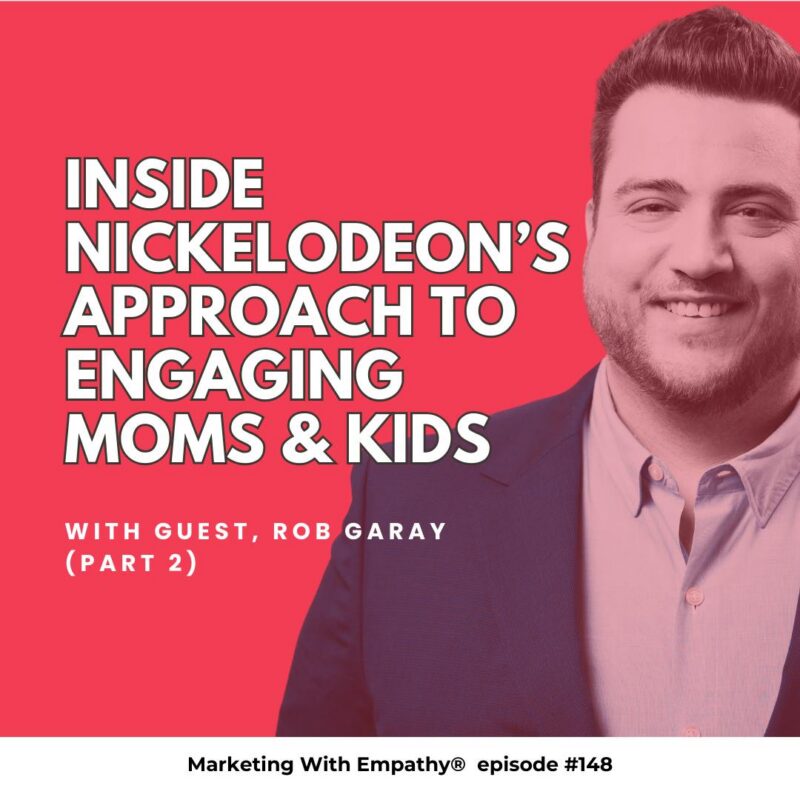 INSIDE NICKELODEON'S APPROACH TO ENGAGING MOMS & KIDS

WITH GUEST, ROB GARAY (PART 2)

Marketing With Empathy® episode #148